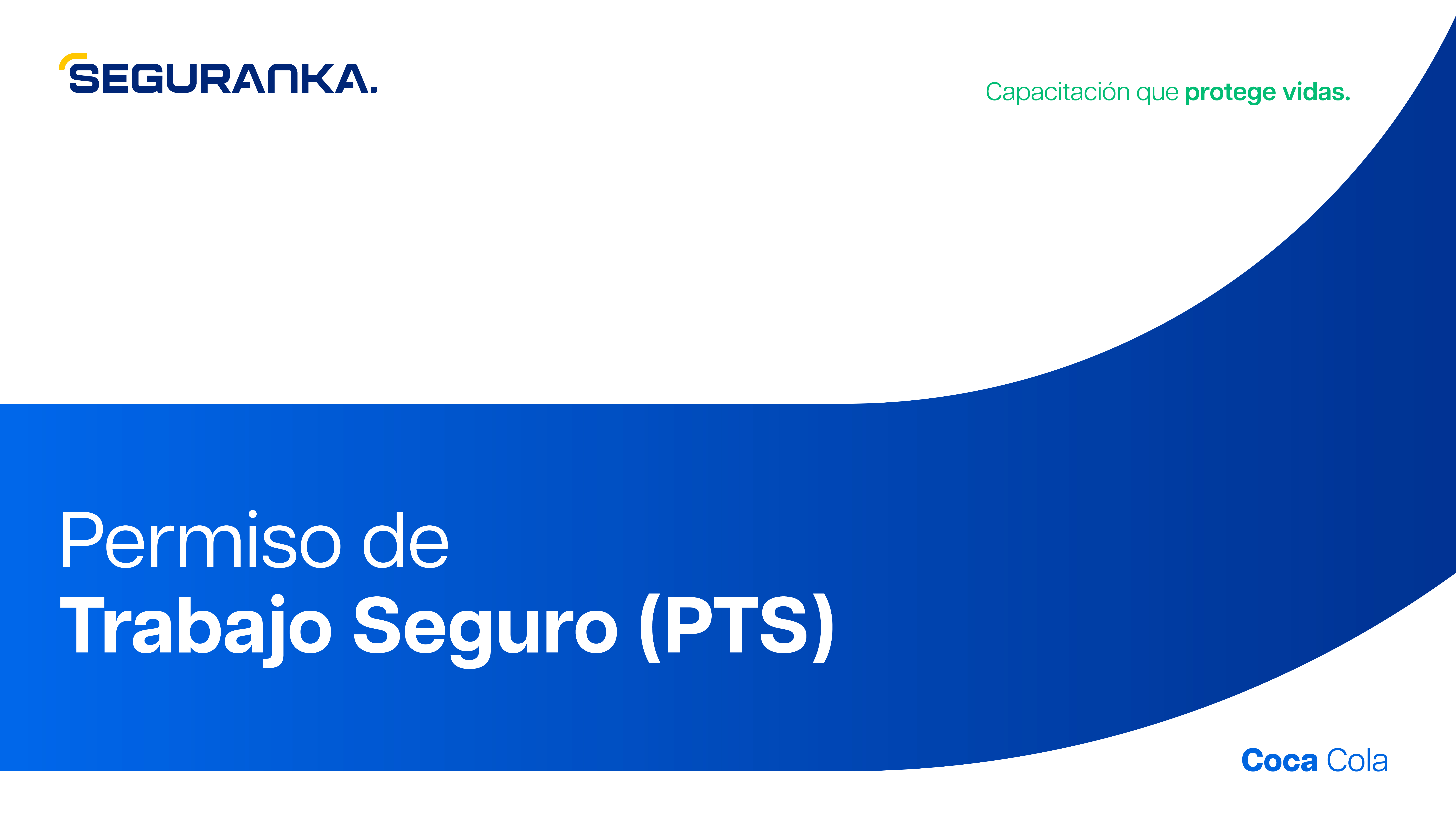 SEGURANKA.

Capacitación que protege vidas.

Permiso de
Trabajo Seguro (PTS)

Coca Cola